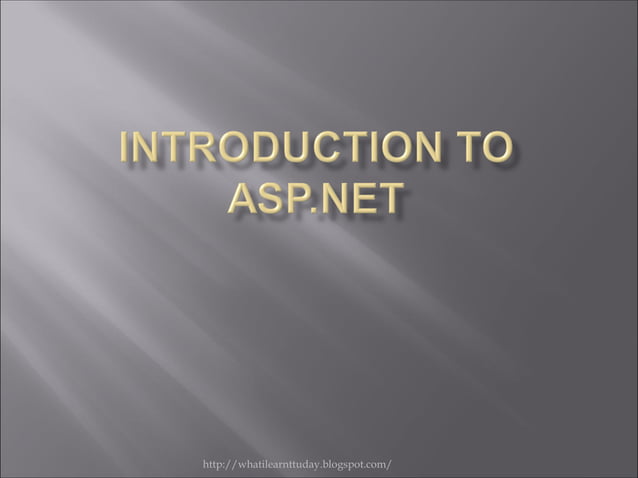 INTRODUCTION TO ASP.NET

http://whatilearnttuday.blogspot.com/